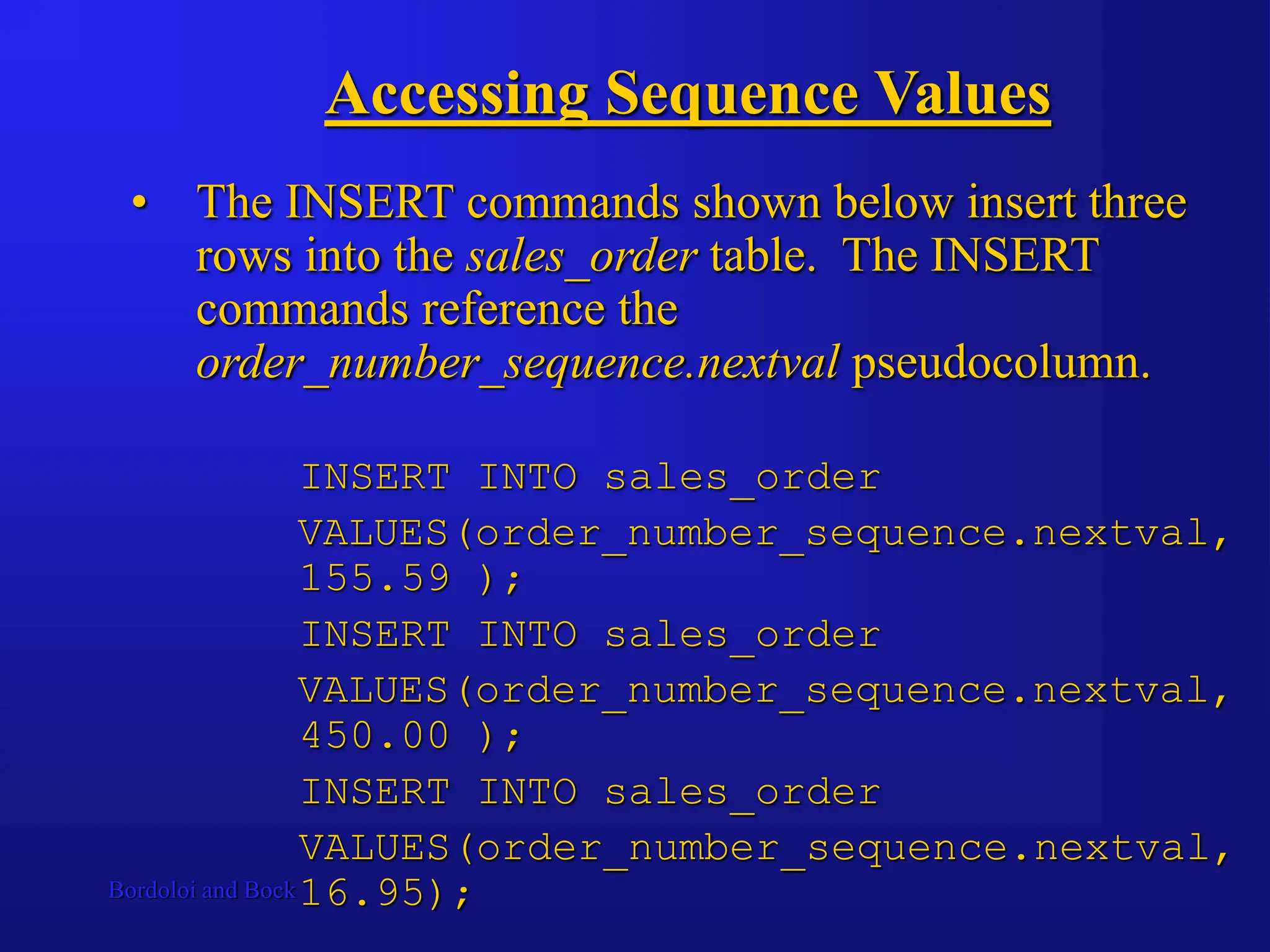 Accessing Sequence Values

• The INSERT commands shown below insert three rows into the sales_order table. The INSERT commands reference the order_number_sequence.nextval pseudocolumn.

INSERT INTO sales_order
VALUES(order_number_sequence.nextval, 155.59 );
INSERT INTO sales_order
VALUES(order_number_sequence.nextval, 450.00 );
INSERT INTO sales_order
VALUES(order_number_sequence.nextval, 16.95);

Bordoloi and Bock